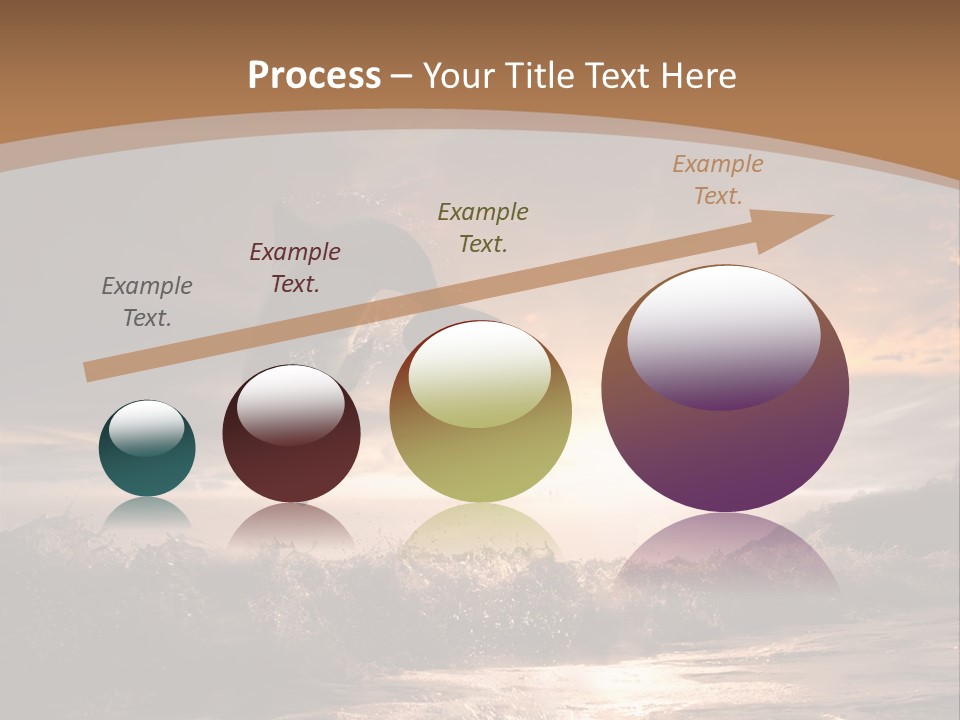 Process – Your Title Text Here

Example Text.

Example Text.

Example Text.

Example Text.